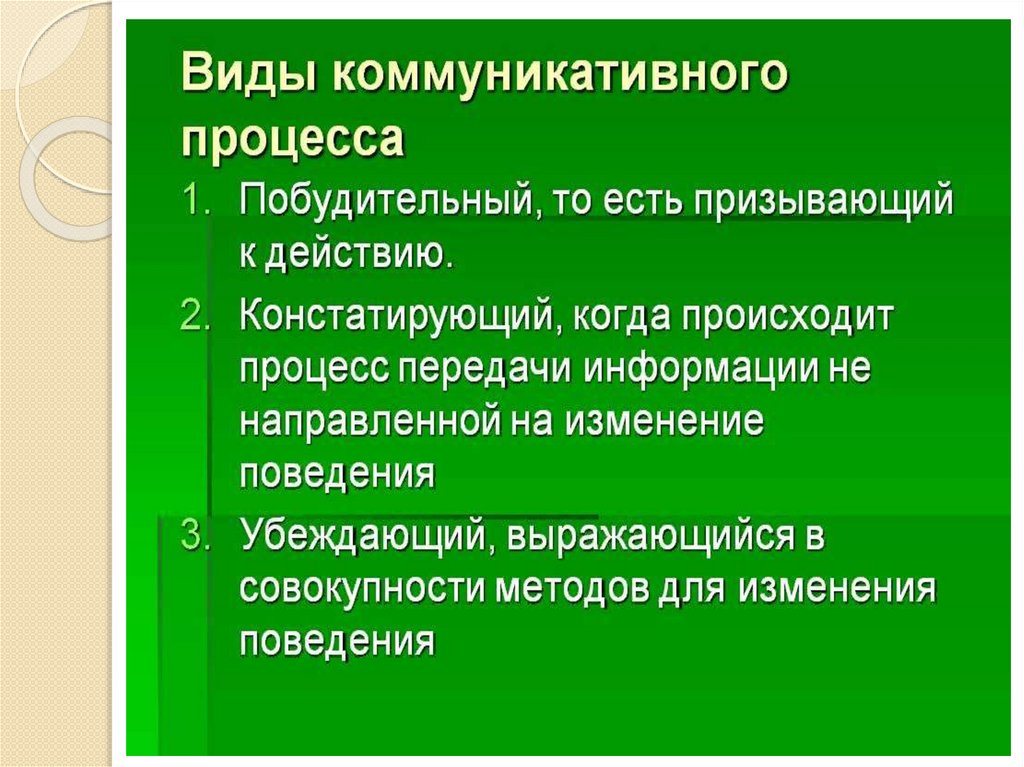 Виды коммуникативного процесса

1. Побудительный, то есть призывающий к действию.
2. Констатирующий, когда происходит процесс передачи информации не направленной на изменение поведения
3. Убеждающий, выражающийся в совокупности методов для изменения поведения